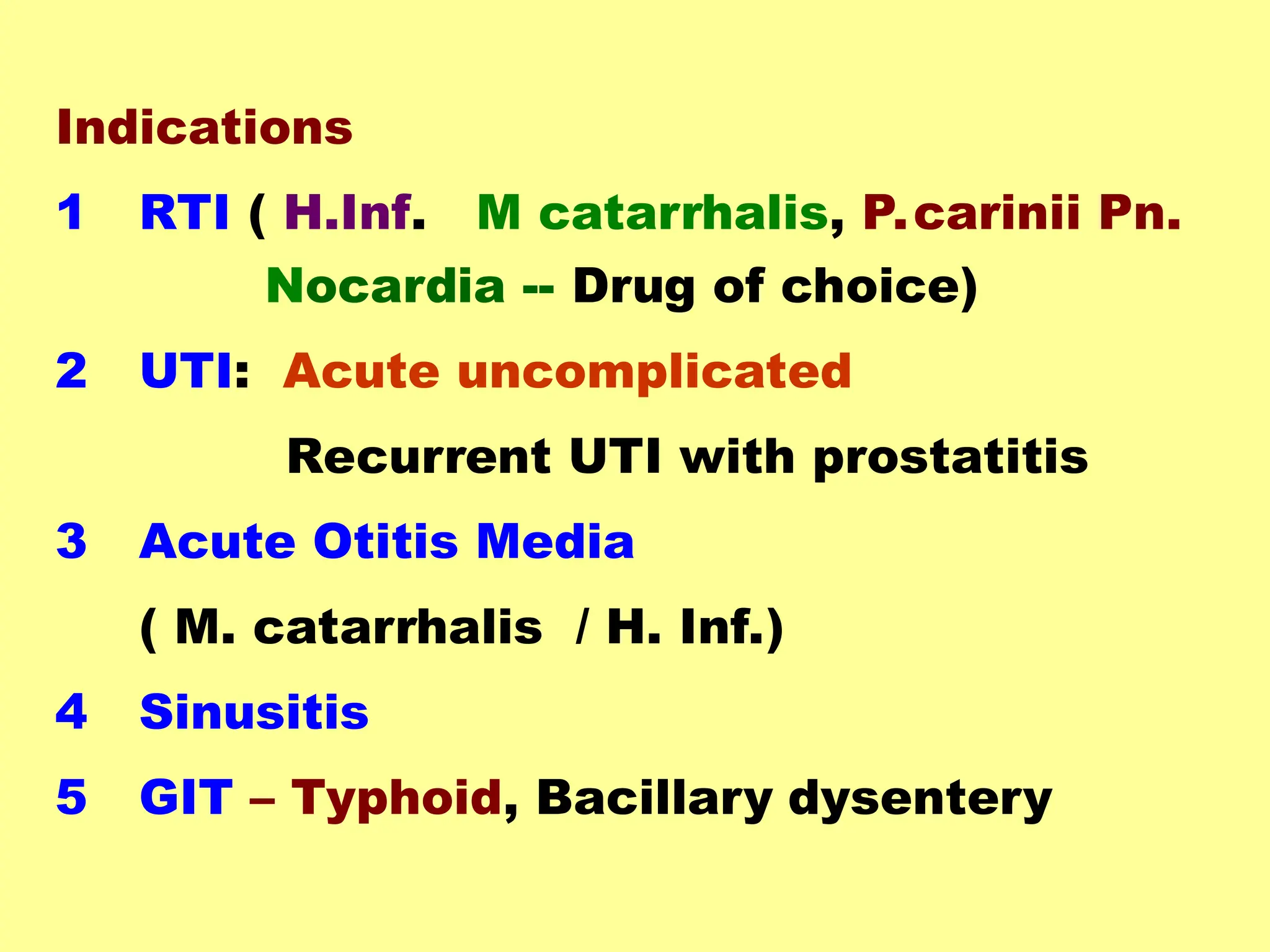 Indications

1 RTI ( H.Inf. M catarrhalis, P.carinii Pn. Nocardia -- Drug of choice)

2 UTI: Acute uncomplicated

Recurrent UTI with prostatitis

3 Acute Otitis Media

( M. catarrhalis / H. Inf.)

4 Sinusitis

5 GIT – Typhoid, Bacillary dysentery